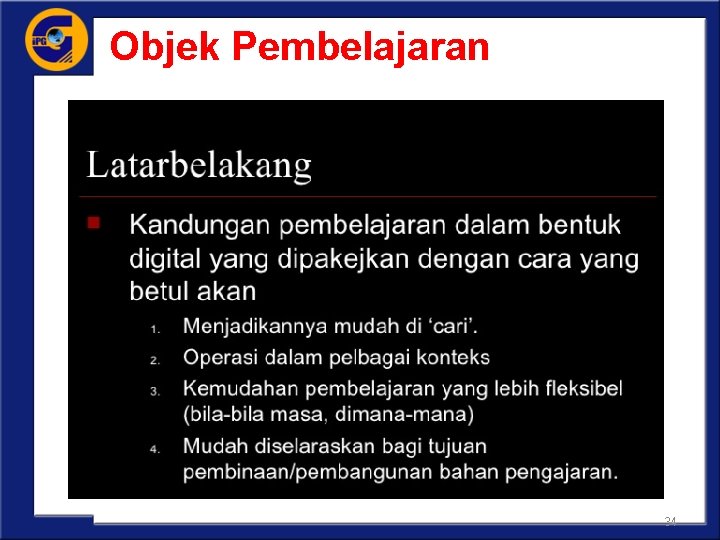 IPG

Objek Pembelajaran

Latarbelakang

Kandungan pembelajaran dalam bentuk digital yang dipakejkan dengan cara yang betul akan

1. Menjadikannya mudah di ‘cari’.
2. Operasi dalam pelbagai konteks
3. Kemudahan pembelajaran yang lebih fleksibel (bila-bila masa, dimana-mana)
4. Mudah diselaraskan bagi tujuan pembinaan/pembangunan bahan pengajaran.

34